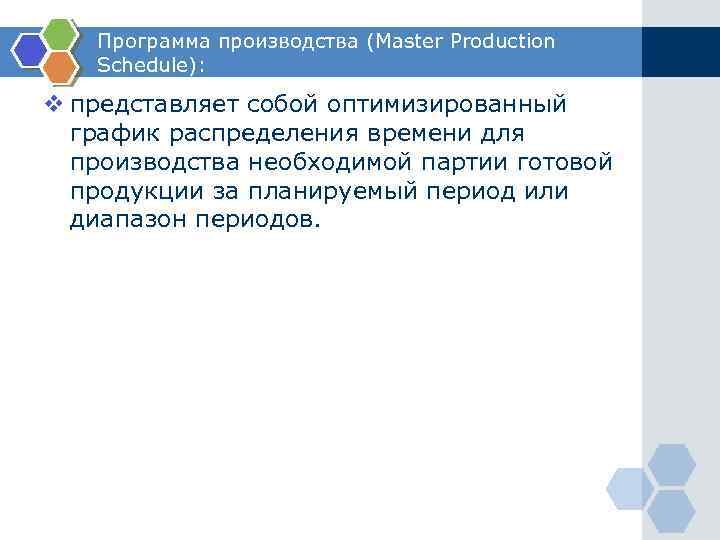 Программа производства (Master Production Schedule):

❖ представляет собой оптимизированный график распределения времени для производства необходимой партии готовой продукции за планируемый период или диапазон периодов.